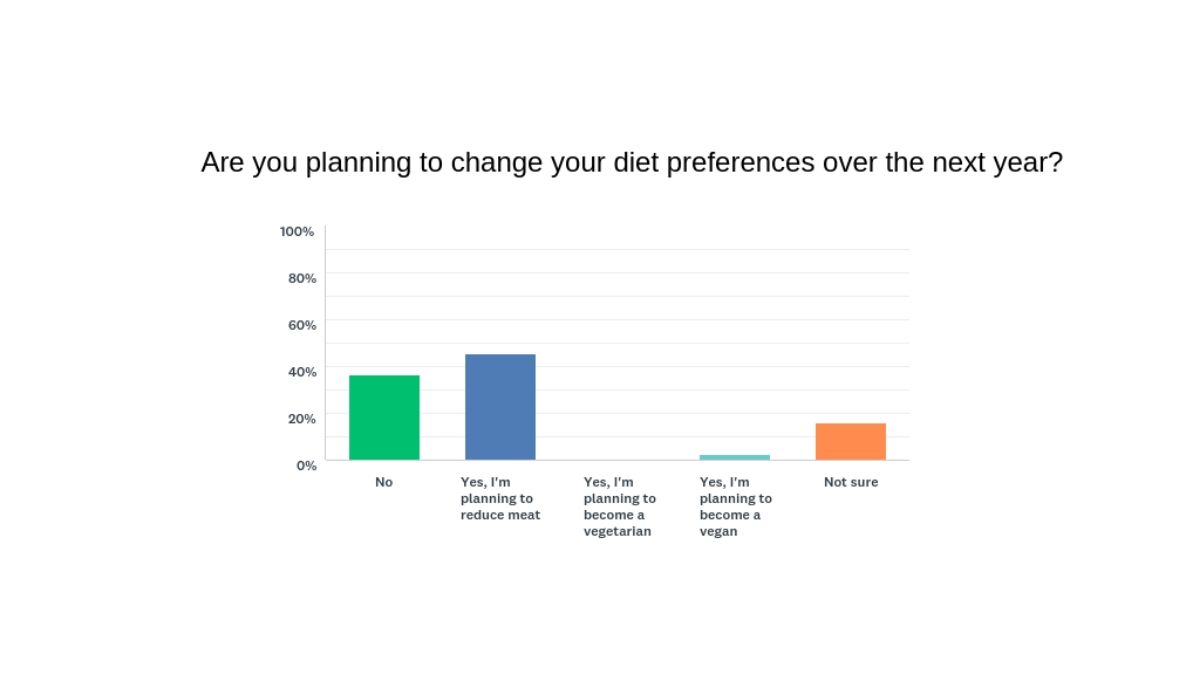 Are you planning to change your diet preferences over the next year?

100%
80%
60%
40%
20%
0%

No
Yes, I'm planning to reduce meat
Yes, I'm planning to become a vegetarian
Yes, I'm planning to become a vegan
Not sure